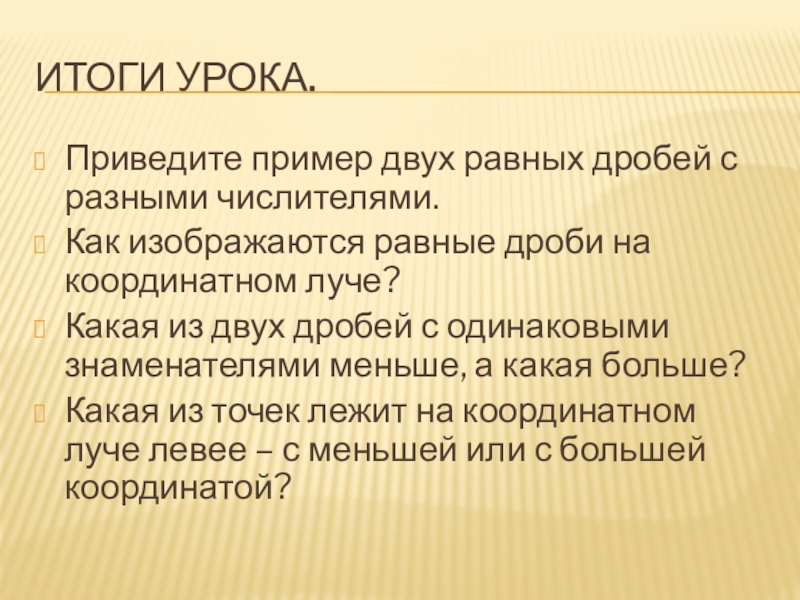 ИТОГИ УРОКА.

Приведите пример двух равных дробей с разными числителями.

Как изображаются равные дроби на координатном луче?

Какая из двух дробей с одинаковыми знаменателями меньше, а какая больше?

Какая из точек лежит на координатном луче левее – с меньшей или с большей координатой?